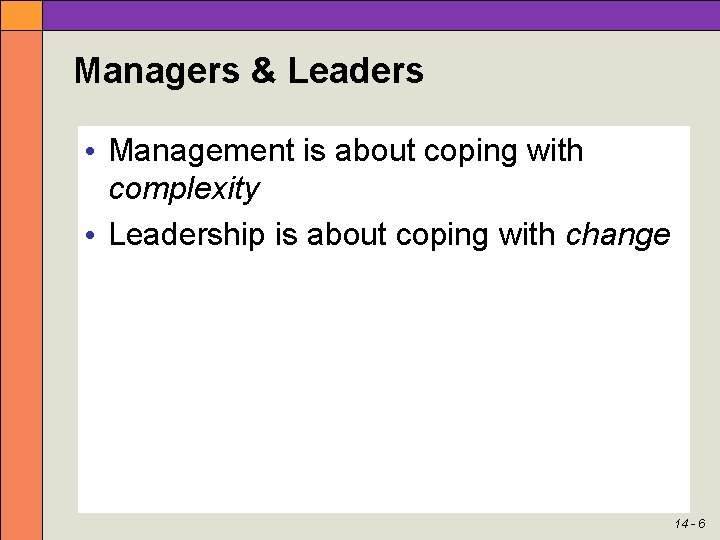 Managers & Leaders

• Management is about coping with complexity
• Leadership is about coping with change

14 - 6